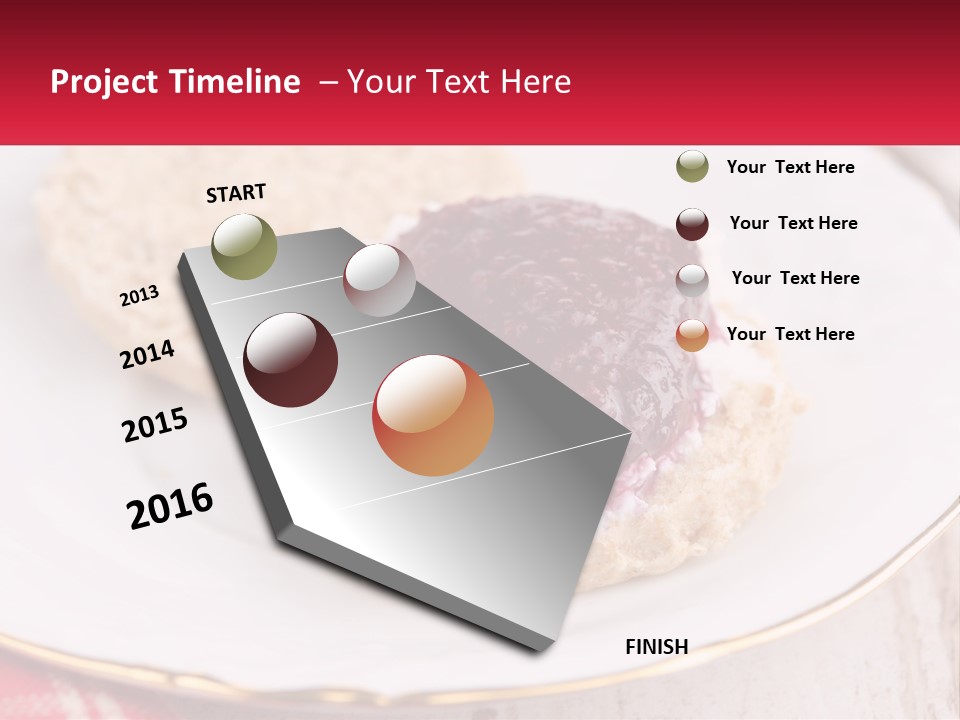 Project Timeline – Your Text Here

START

2013

2014

2015

2016

FINISH

Your Text Here

Your Text Here

Your Text Here

Your Text Here